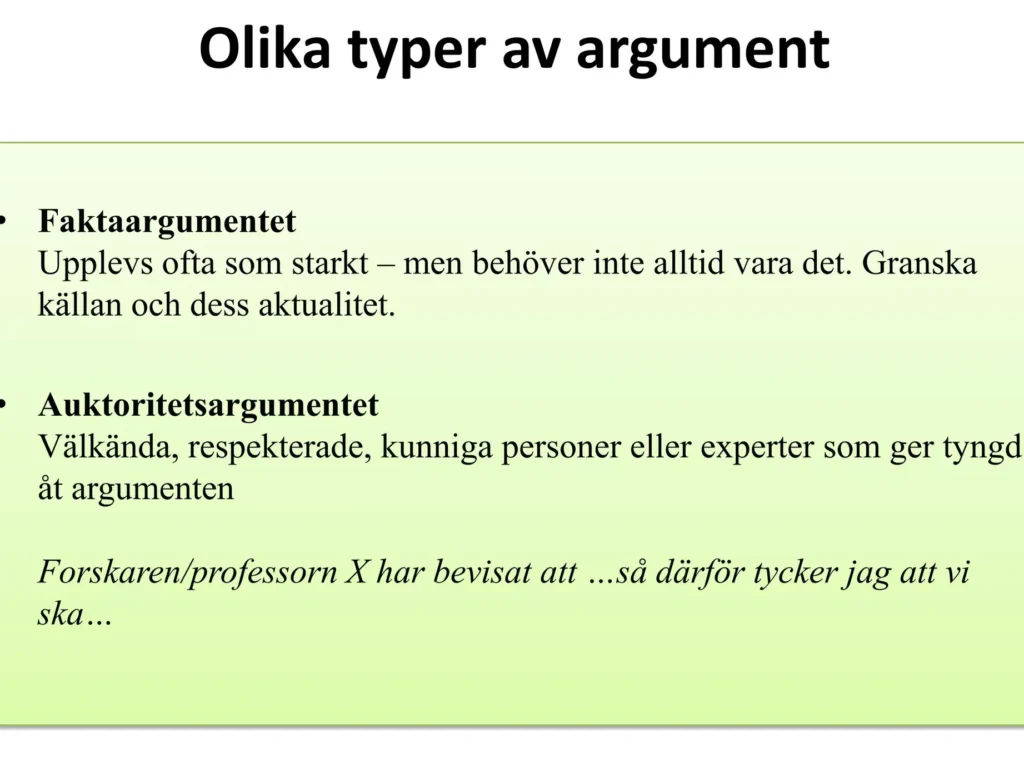 Olika typer av argument

• Faktaargumentet
Upplevs ofta som starkt – men behöver inte alltid vara det. Granska källan och dess aktualitet.

• Auktoritetsargumentet
Välkända, respekterade, kunniga personer eller experter som ger tyngd åt argumenten

Forskaren/professorn X har bevisat att …så därför tycker jag att vi ska…